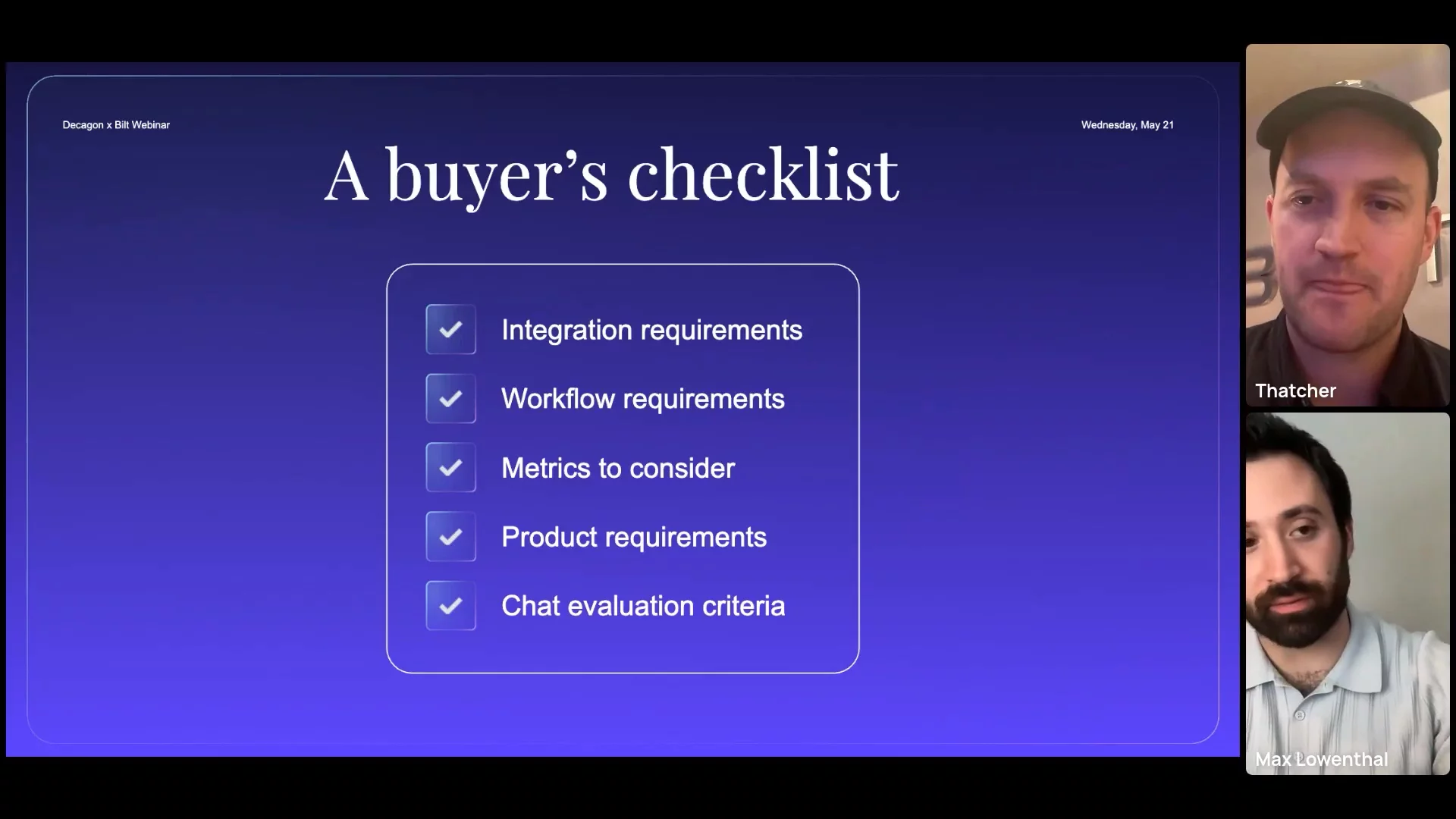 Decagon x Bilt Webinar

Wednesday, May 21

A buyer's checklist

Integration requirements

Workflow requirements

Metrics to consider

Product requirements

Chat evaluation criteria

Thatcher

Max Lowenthal